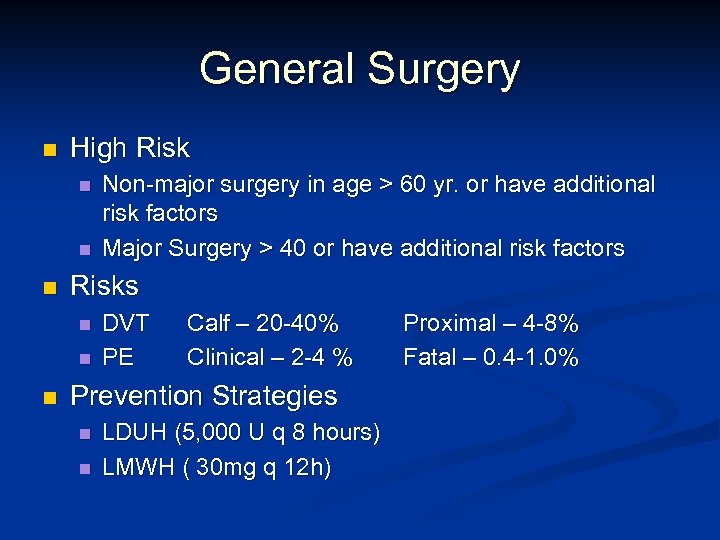 General Surgery

High Risk
Non-major surgery in age > 60 yr. or have additional risk factors
Major Surgery > 40 or have additional risk factors

Risks
DVT Calf – 20-40% Proximal – 4-8%
PE Clinical – 2-4 % Fatal – 0.4-1.0%

Prevention Strategies
LDUH (5,000 U q 8 hours)
LMWH ( 30mg q 12h)